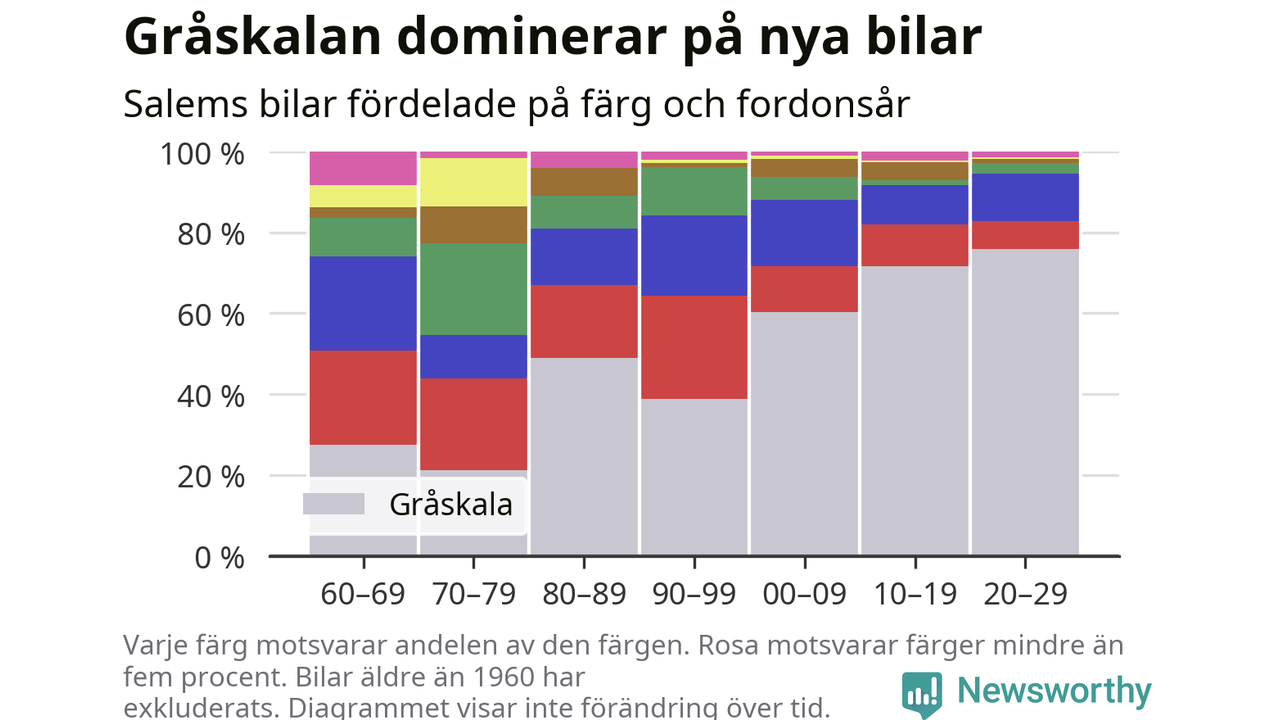 Gråskalan dominerar på nya bilar

Salems bilar fördelade på färg och fordonsår

100 %
80 %
60 %
40 %
20 %
0 %

Gråskala

60–69 70–79 80–89 90–99 00–09 10–19 20–29

Varje färg motsvarar andelen av den färgen. Rosa motsvarar färger mindre än fem procent. Bilar äldre än 1960 har exkluderats. Diagrammet visar inte förändring över tid.

Newsworthy